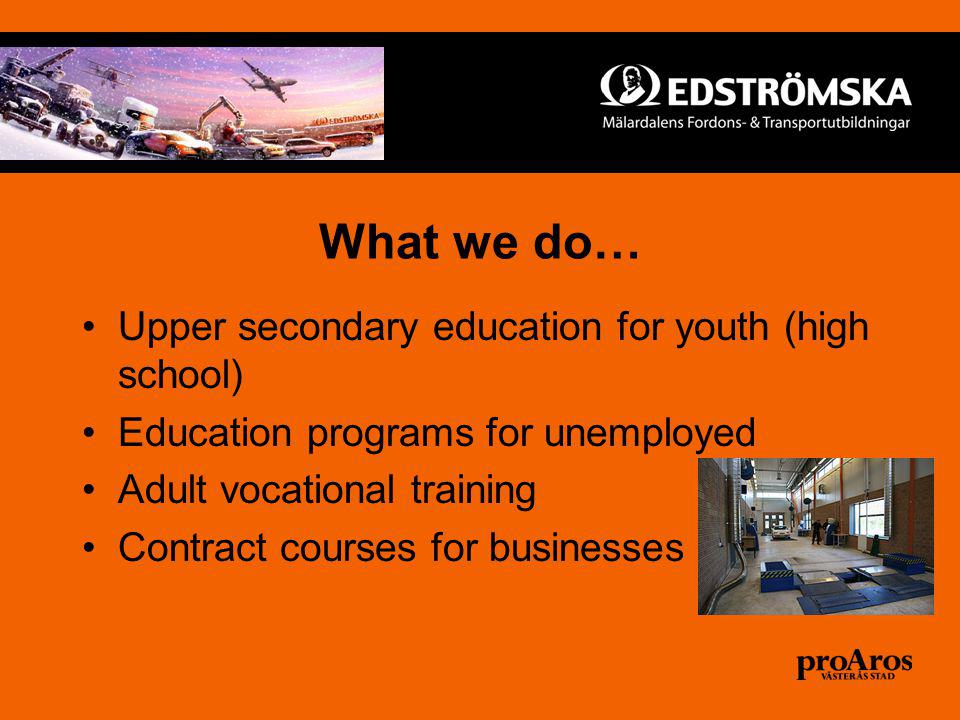 EDSTRÖMSKA
EDSTRÖMSKA
Mälardalens Fordons- & Transportutbildningar

What we do…

• Upper secondary education for youth (high school)
• Education programs for unemployed
• Adult vocational training
• Contract courses for businesses

proAros
VÄSTERÅS STAD